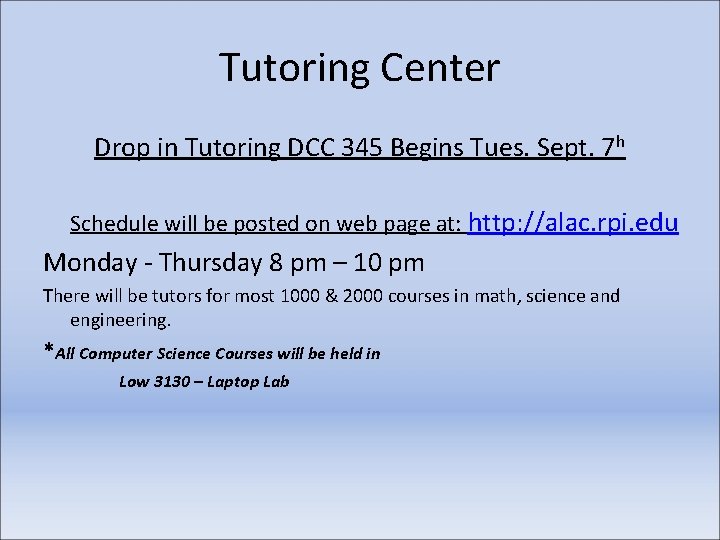 Tutoring Center

Drop in Tutoring DCC 345 Begins Tues. Sept. 7h

Schedule will be posted on web page at: http://alac.rpi.edu

Monday - Thursday 8 pm – 10 pm

There will be tutors for most 1000 & 2000 courses in math, science and engineering.

*All Computer Science Courses will be held in
Low 3130 – Laptop Lab